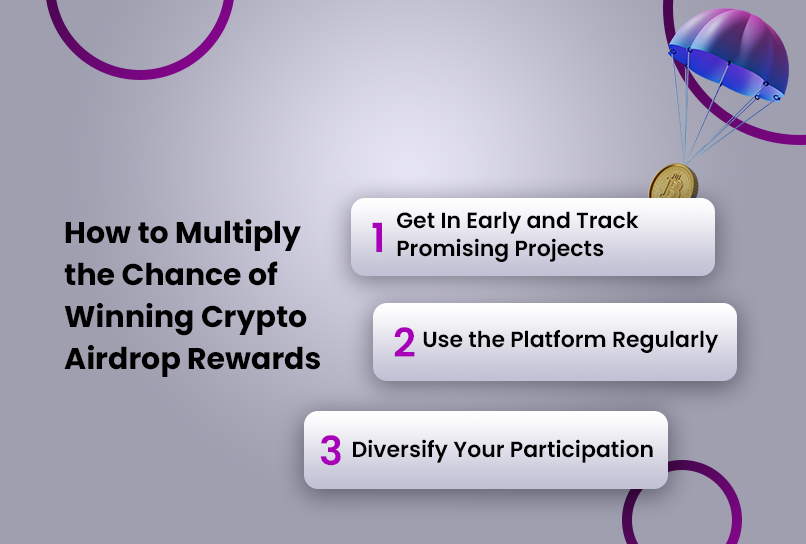 How to Multiply the Chance of Winning Crypto Airdrop Rewards

1 Get In Early and Track Promising Projects

2 Use the Platform Regularly

3 Diversify Your Participation